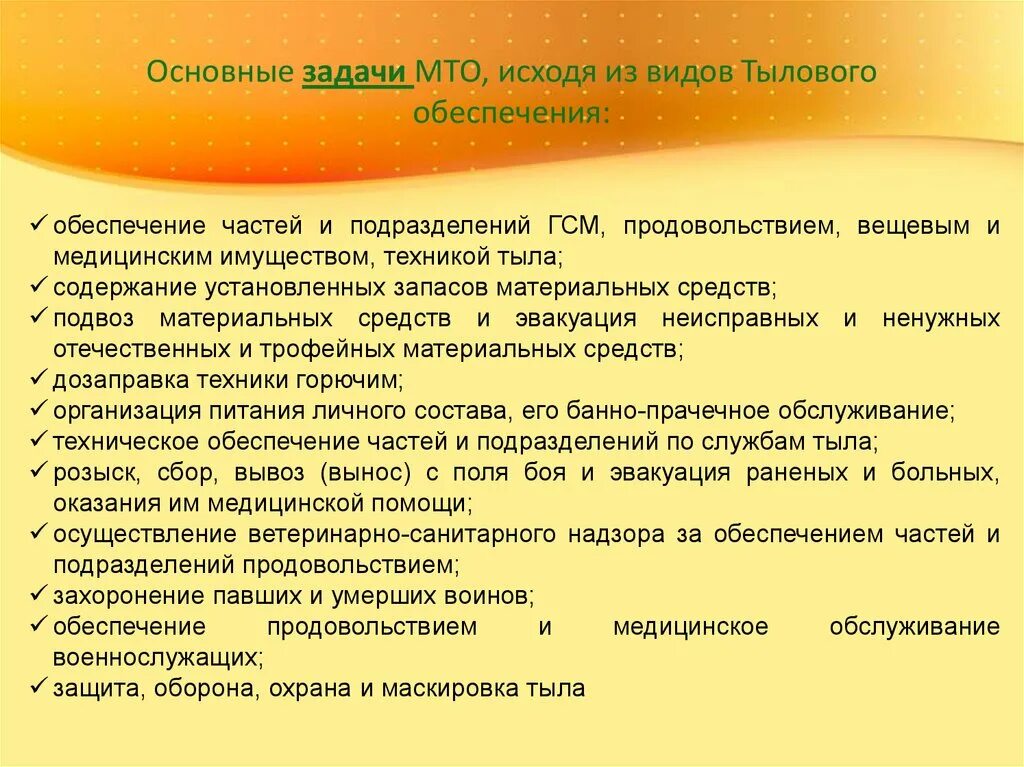 Основные задачи МТО, исходя из видов Тылового обеспечения:

✓ обеспечение частей и подразделений ГСМ, продовольствием, вещевым и медицинским имуществом, техникой тыла;
✓ содержание установленных запасов материальных средств;
✓ подвоз материальных средств и эвакуация неисправных и ненужных отечественных и трофейных материальных средств;
✓ дозаправка техники горючим;
✓ организация питания личного состава, его банно-прачечное обслуживание;
✓ техническое обеспечение частей и подразделений по службам тыла;
✓ розыск, сбор, вывоз (вынос) с поля боя и эвакуация раненых и больных, оказания им медицинской помощи;
✓ осуществление ветеринарно-санитарного надзора за обеспечением частей и подразделений продовольствием;
✓ захоронение павших и умерших воинов;
✓ обеспечение продовольствием и медицинское обслуживание военнослужащих;
✓ защита, оборона, охрана и маскировка тыла